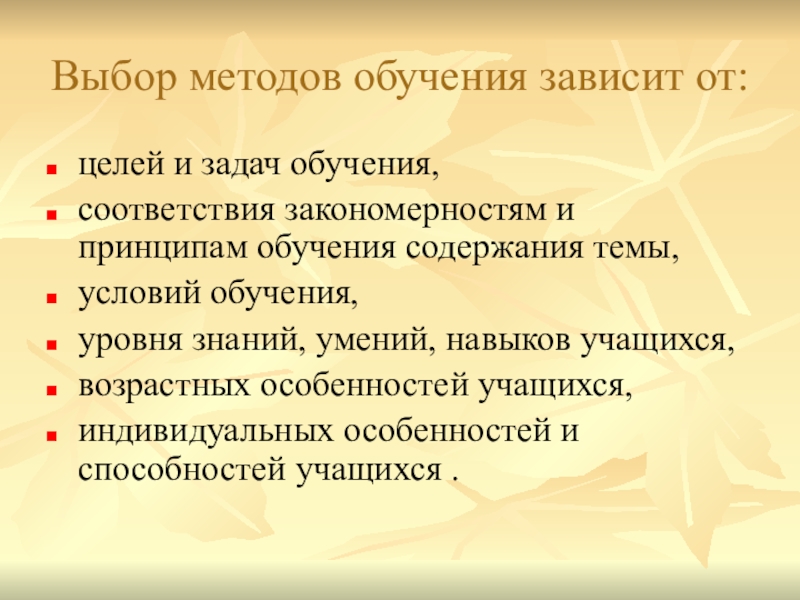 Выбор методов обучения зависит от:

- целей и задач обучения,
- соответствия закономерностям и принципам обучения содержания темы,
- условий обучения,
- уровня знаний, умений, навыков учащихся,
- возрастных особенностей учащихся,
- индивидуальных особенностей и способностей учащихся .